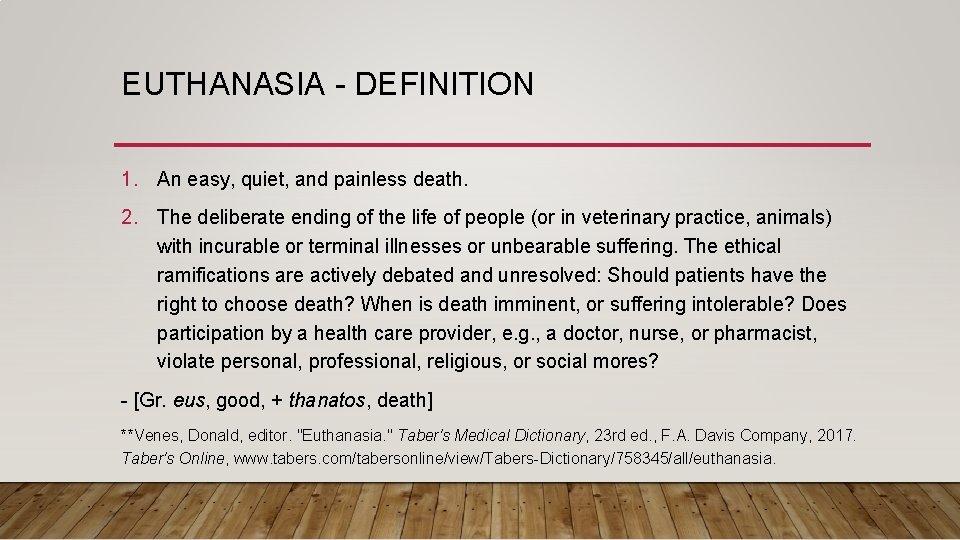 EUTHANASIA - DEFINITION

1. An easy, quiet, and painless death.

2. The deliberate ending of the life of people (or in veterinary practice, animals) with incurable or terminal illnesses or unbearable suffering. The ethical ramifications are actively debated and unresolved: Should patients have the right to choose death? When is death imminent, or suffering intolerable? Does participation by a health care provider, e.g., a doctor, nurse, or pharmacist, violate personal, professional, religious, or social mores?

- [Gr. eus, good, + thanatos, death]

**Venes, Donald, editor. "Euthanasia." Taber's Medical Dictionary, 23rd ed., F.A. Davis Company, 2017. Taber's Online, www.tabers.com/tabersonline/view/Tabers-Dictionary/758345/all/euthanasia.